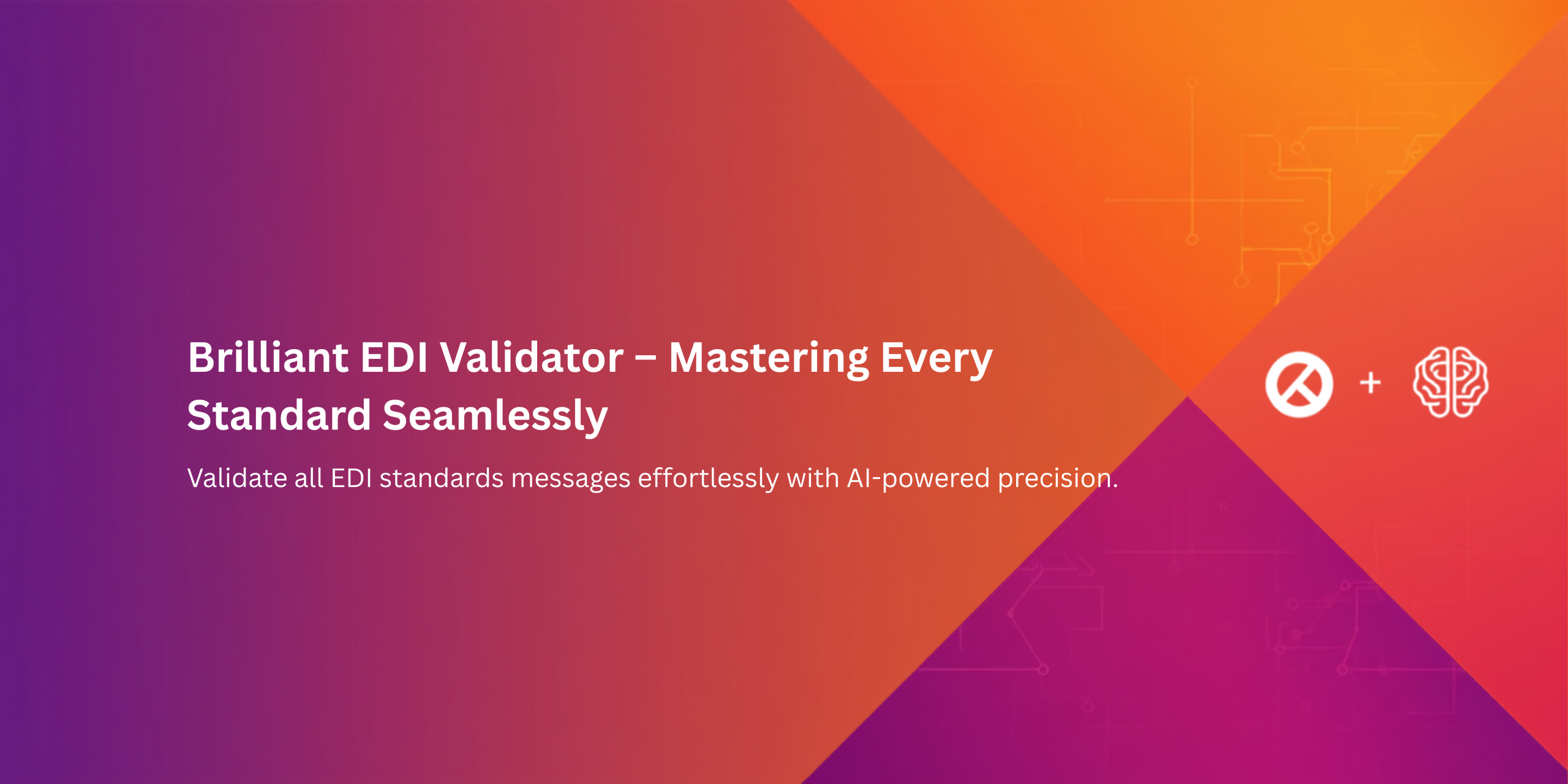 Brilliant EDI Validator – Mastering Every Standard Seamlessly

Validate all EDI standards messages effortlessly with AI-powered precision.

+